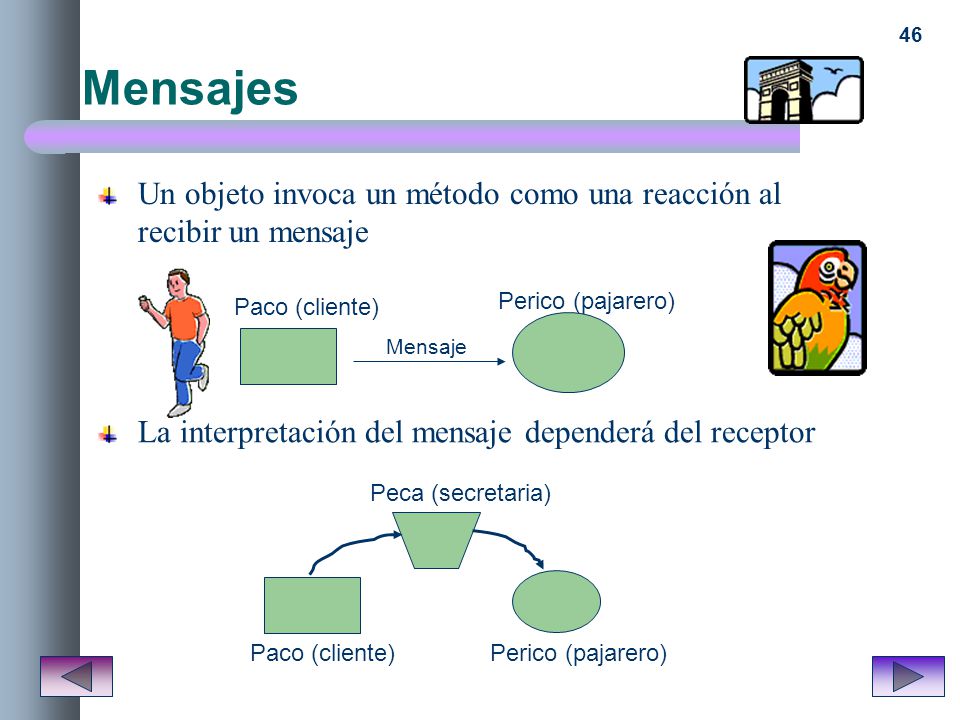 46

Mensajes

Un objeto invoca un método como una reacción al recibir un mensaje

Paco (cliente)

Mensaje

Perico (pajarero)

La interpretación del mensaje dependerá del receptor

Peca (secretaria)

Paco (cliente)

Perico (pajarero)